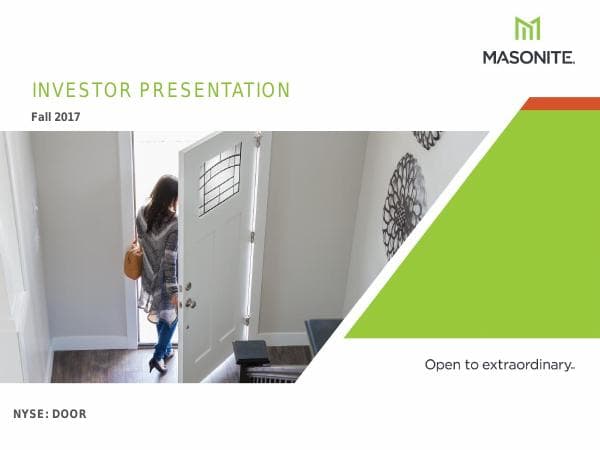 MASONITE.

INVESTOR PRESENTATION

Fall 2017

Open to extraordinary.

NYSE: DOOR